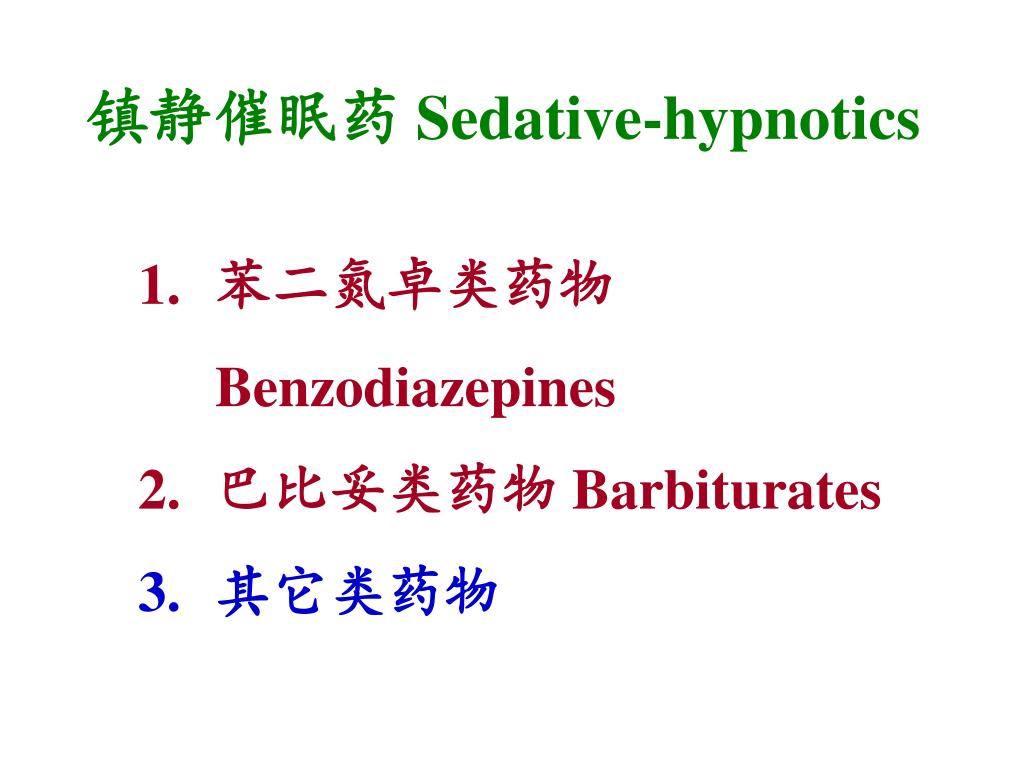 镇静催眠药 Sedative-hypnotics

1. 苯二氮卓类药物 Benzodiazepines
2. 巴比妥类药物 Barbiturates
3. 其它类药物